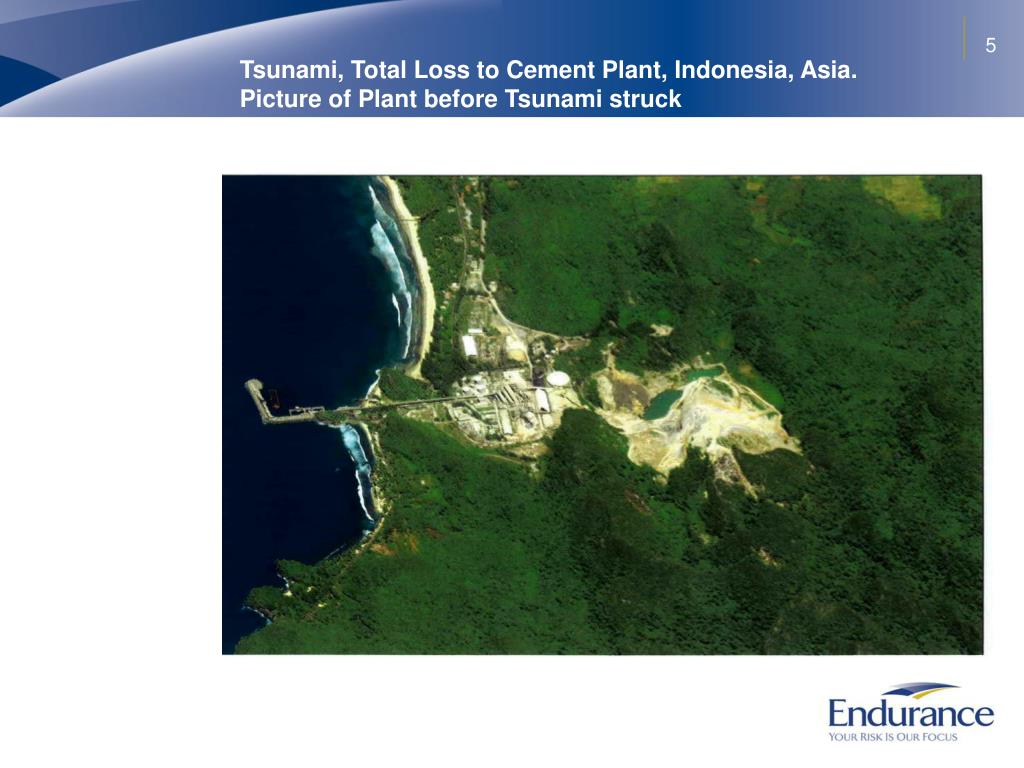 5

Tsunami, Total Loss to Cement Plant, Indonesia, Asia.
Picture of Plant before Tsunami struck

Endurance
YOUR RISK IS OUR FOCUS